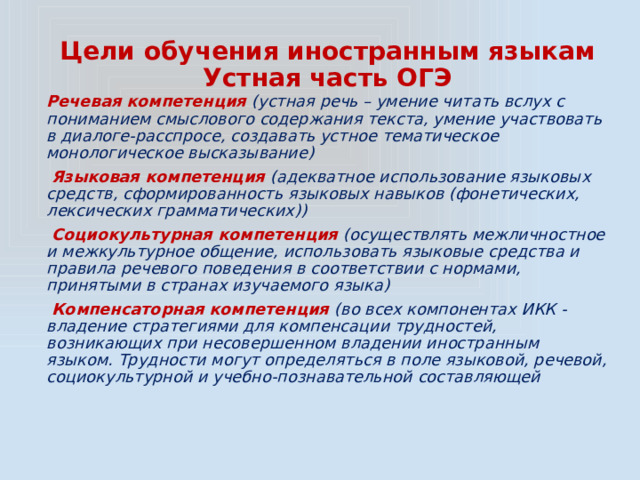 Цели обучения иностранным языкам
Устная часть ОГЭ

Речевая компетенция (устная речь – умение читать вслух с пониманием смыслового содержания текста, умение участвовать в диалоге-расспросе, создавать устное тематическое монологическое высказывание)

Языковая компетенция (адекватное использование языковых средств, сформированность языковых навыков (фонетических, лексических грамматических))

Социокультурная компетенция (осуществлять межличностное и межкультурное общение, использовать языковые средства и правила речевого поведения в соответствии с нормами, принятыми в странах изучаемого языка)

Компенсаторная компетенция (во всех компонентах ИКК - владение стратегиями для компенсации трудностей, возникающих при несовершенном владении иностранным языком. Трудности могут определяться в поле языковой, речевой, социокультурной и учебно-познавательной составляющей